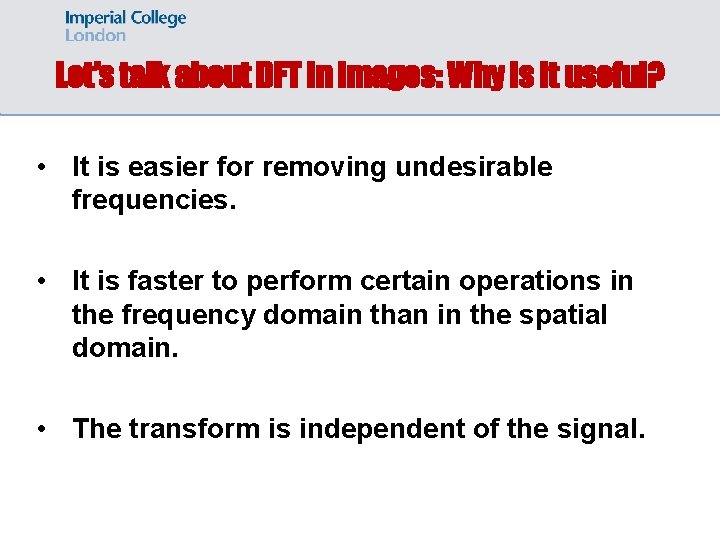 Imperial College
London

Let's talk about DFT in images: Why is it useful?

• It is easier for removing undesirable frequencies.

• It is faster to perform certain operations in the frequency domain than in the spatial domain.

• The transform is independent of the signal.